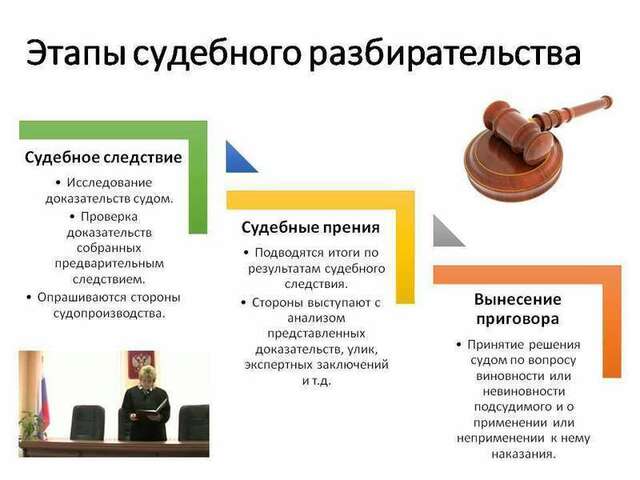 Этапы судебного разбирательства

Судебное следствие

• Исследование доказательств судом.
• Проверка доказательств собранных предварительным следствием.
• Опрашиваются стороны судопроизводства.

Судебные прения

• Подводятся итоги по результатам судебного следствия.
• Стороны выступают с анализом представленных доказательств, улик, экспертных заключений и т.д.

Вынесение приговора

• Принятие решения судом по вопросу виновности или невиновности подсудимого и о применении или неприменении к нему наказания.